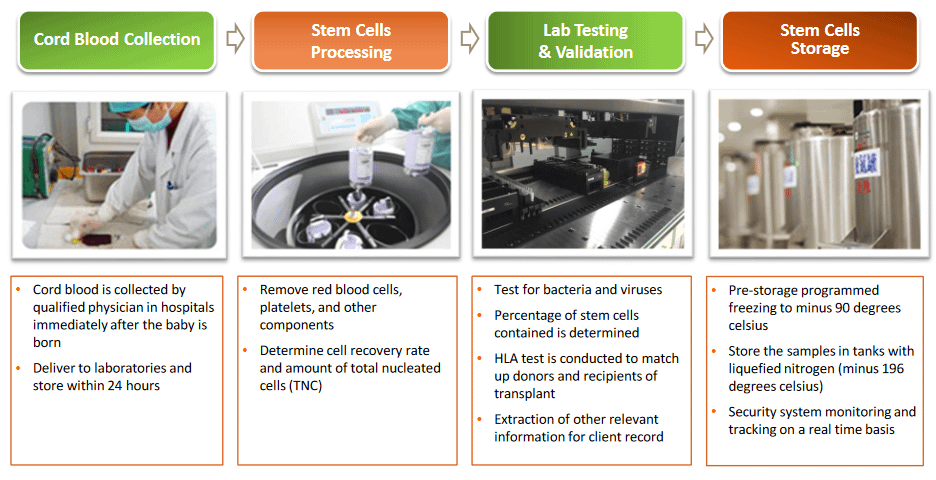 Cord Blood Collection

Stem Cells Processing

Lab Testing & Validation

Stem Cells Storage

• Cord blood is collected by qualified physician in hospitals immediately after the baby is born
• Deliver to laboratories and store within 24 hours

• Remove red blood cells, platelets, and other components
• Determine cell recovery rate and amount of total nucleated cells (TNC)

• Test for bacteria and viruses
• Percentage of stem cells contained is determined
• HLA test is conducted to match up donors and recipients of transplant
• Extraction of other relevant information for client record

• Pre-storage programmed freezing to minus 90 degrees celsius
• Store the samples in tanks with liquefied nitrogen (minus 196 degrees celsius)
• Security system monitoring and tracking on a real time basis